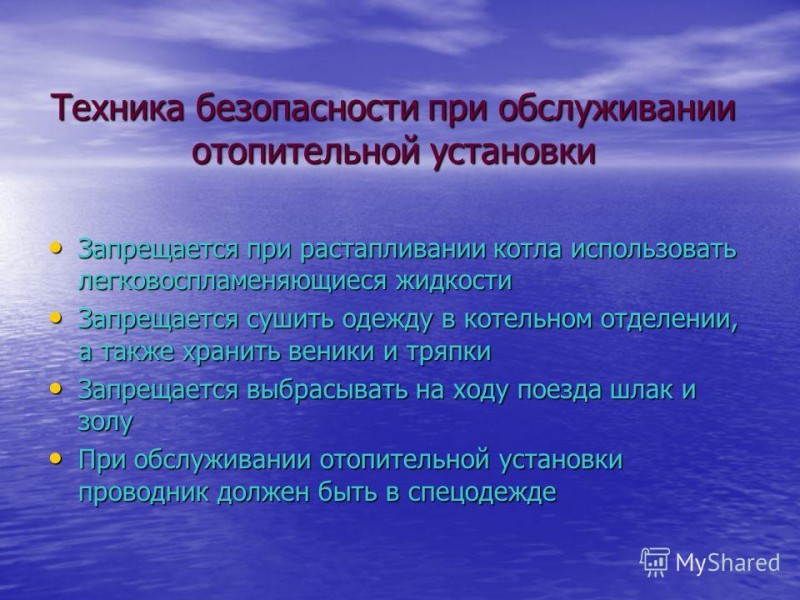 Техника безопасности при обслуживании отопительной установки

• Запрещается при растапливании котла использовать легковоспламеняющиеся жидкости
• Запрещается сушить одежду в котельном отделении, а также хранить веники и тряпки
• Запрещается выбрасывать на ходу поезда шлак и золу
• При обслуживании отопительной установки проводник должен быть в спецодежде

MyShared